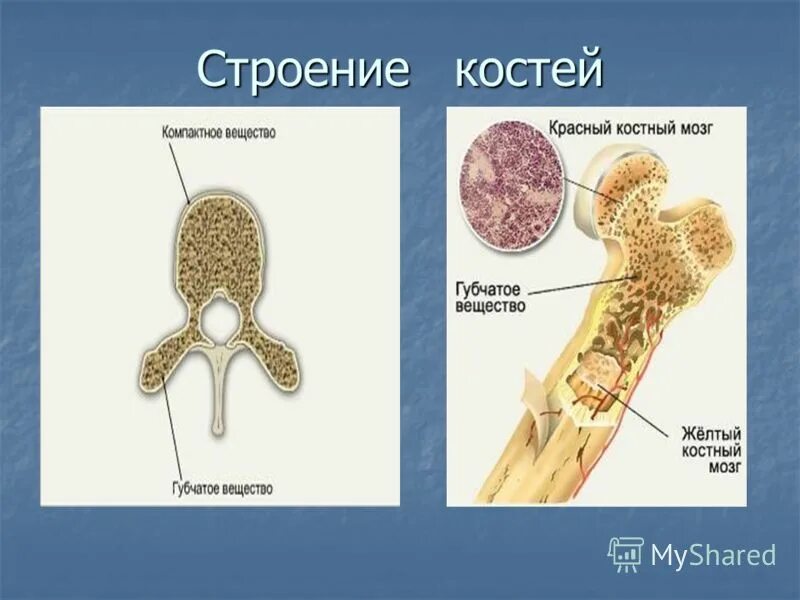 Строение костей

Компактное вещество

Губчатое вещество

Красный костный мозг

Губчатое вещество

Жёлтый костный мозг

MyShared